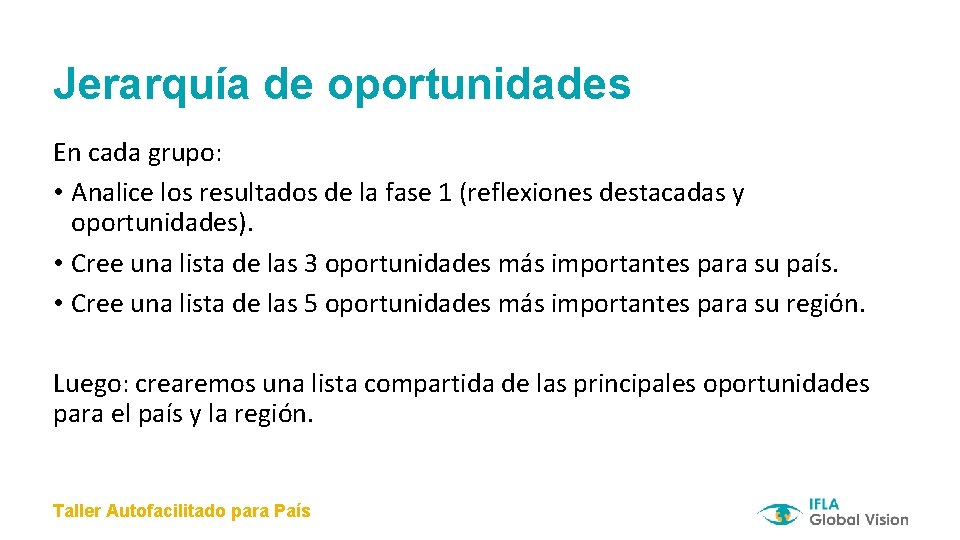 Jerarquía de oportunidades

En cada grupo:

• Analice los resultados de la fase 1 (reflexiones destacadas y oportunidades).
• Cree una lista de las 3 oportunidades más importantes para su país.
• Cree una lista de las 5 oportunidades más importantes para su región.

Luego: crearemos una lista compartida de las principales oportunidades para el país y la región.

Taller Autofacilitado para País

IFLA Global Vision